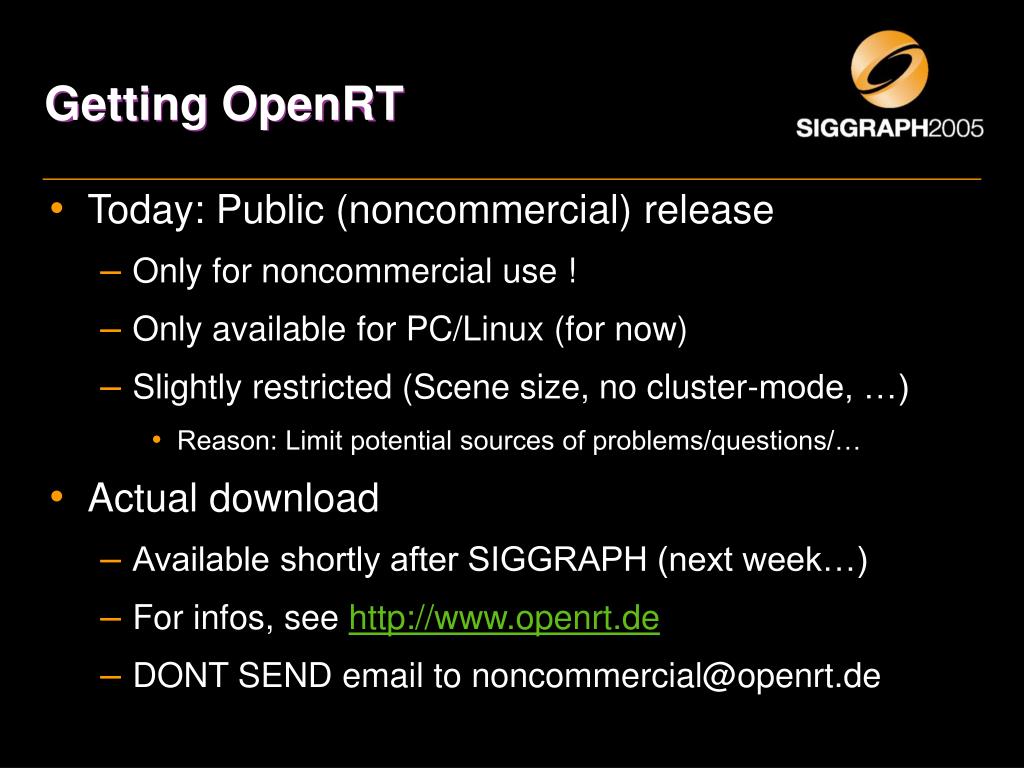 Getting OpenRT

SIGGRAPH2005

• Today: Public (noncommercial) release
  – Only for noncommercial use !
  – Only available for PC/Linux (for now)
  – Slightly restricted (Scene size, no cluster-mode, …)
    • Reason: Limit potential sources of problems/questions/…
• Actual download
  – Available shortly after SIGGRAPH (next week…)
  – For infos, see http://www.openrt.de
  – DONT SEND email to noncommercial@openrt.de